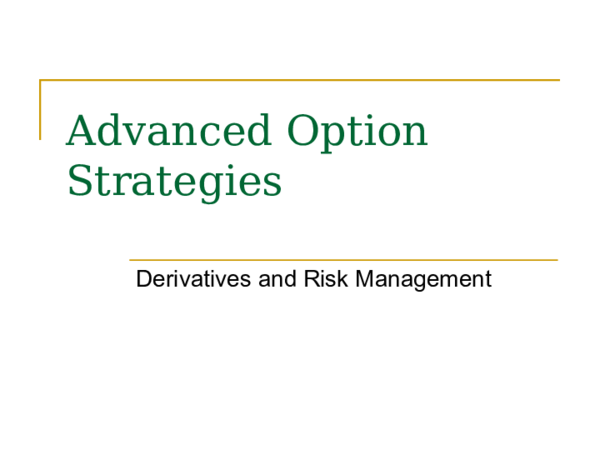 Advanced Option Strategies

Derivatives and Risk Management